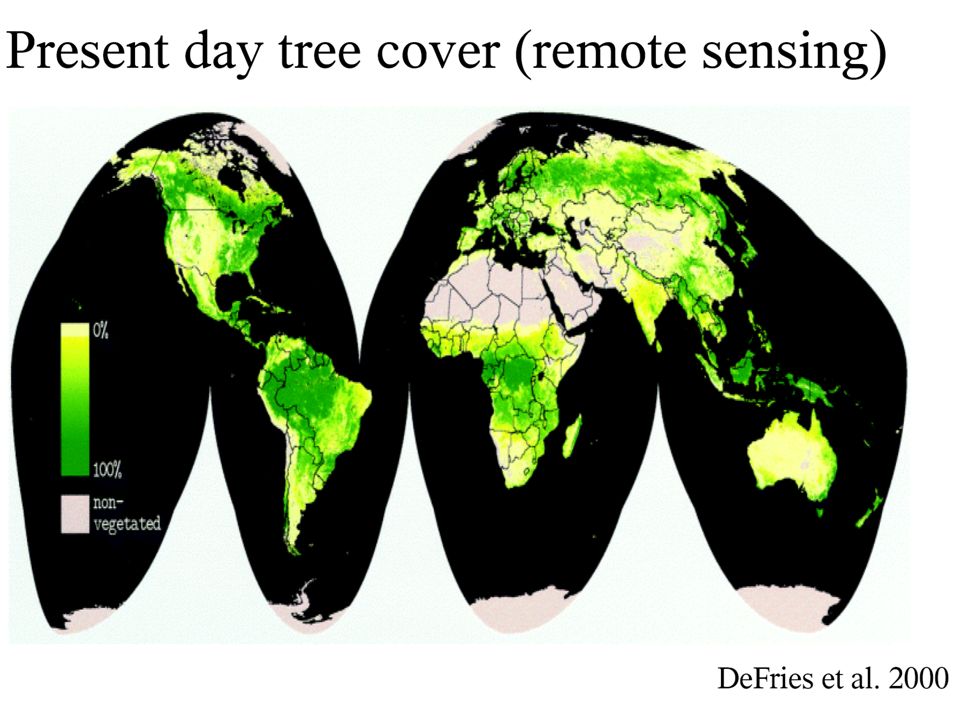 Present day tree cover (remote sensing)

0%

100%

non-vegetated

DeFries et al. 2000